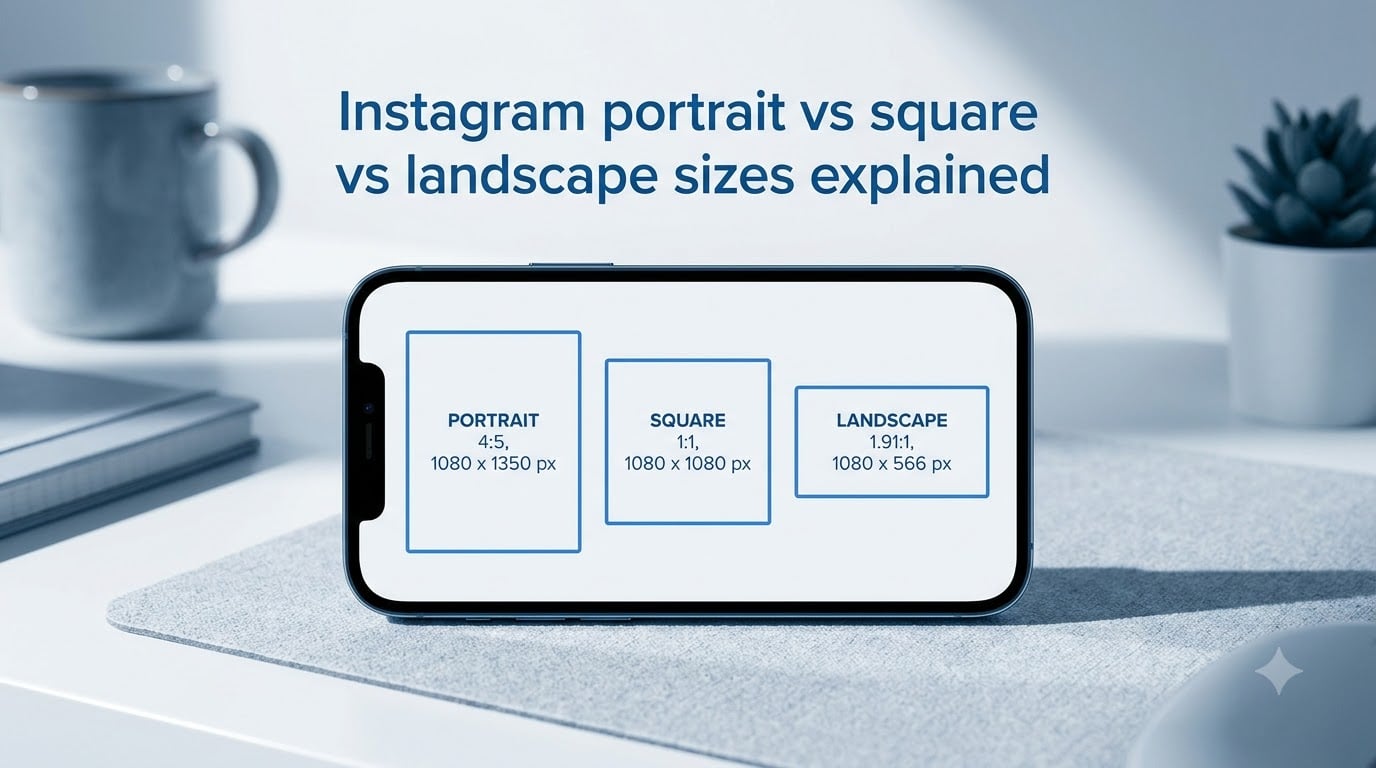 Instagram portrait vs square vs landscape sizes explained

PORTRAIT
4:5,
1080 x 1350 px

SQUARE
1:1,
1080 x 1080 px

LANDSCAPE
1.91:1,
1080 x 566 px